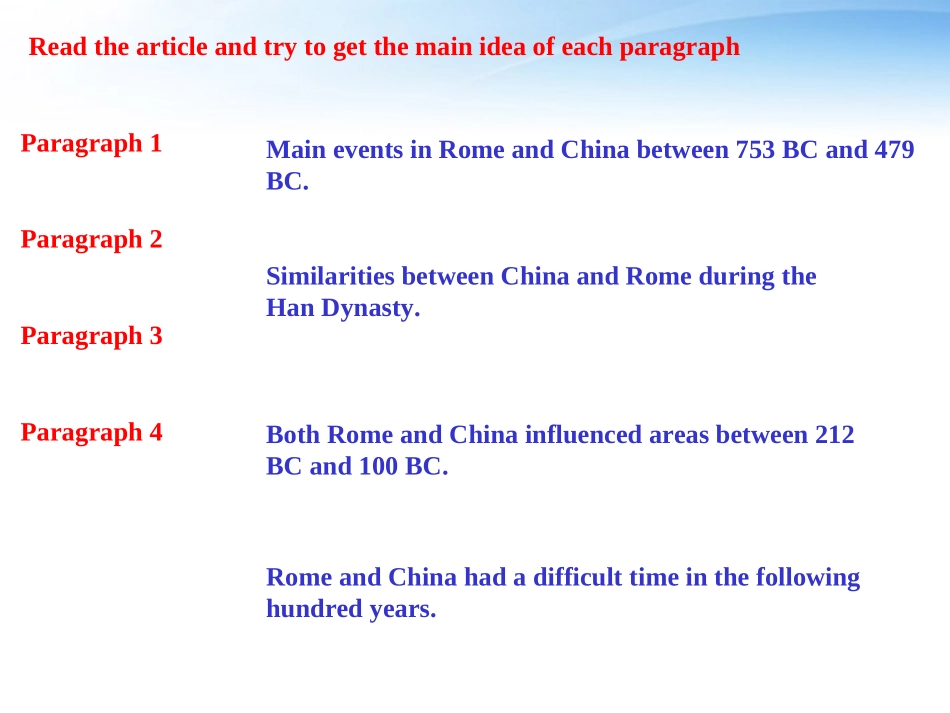 Read the article and try to get the main idea of each paragraph

Paragraph 1

Paragraph 2

Paragraph 3

Paragraph 4

Main events in Rome and China between 753 BC and 479 BC.

Similarities between China and Rome during the Han Dynasty.

Both Rome and China influenced areas between 212 BC and 100 BC.

Rome and China had a difficult time in the following hundred years.